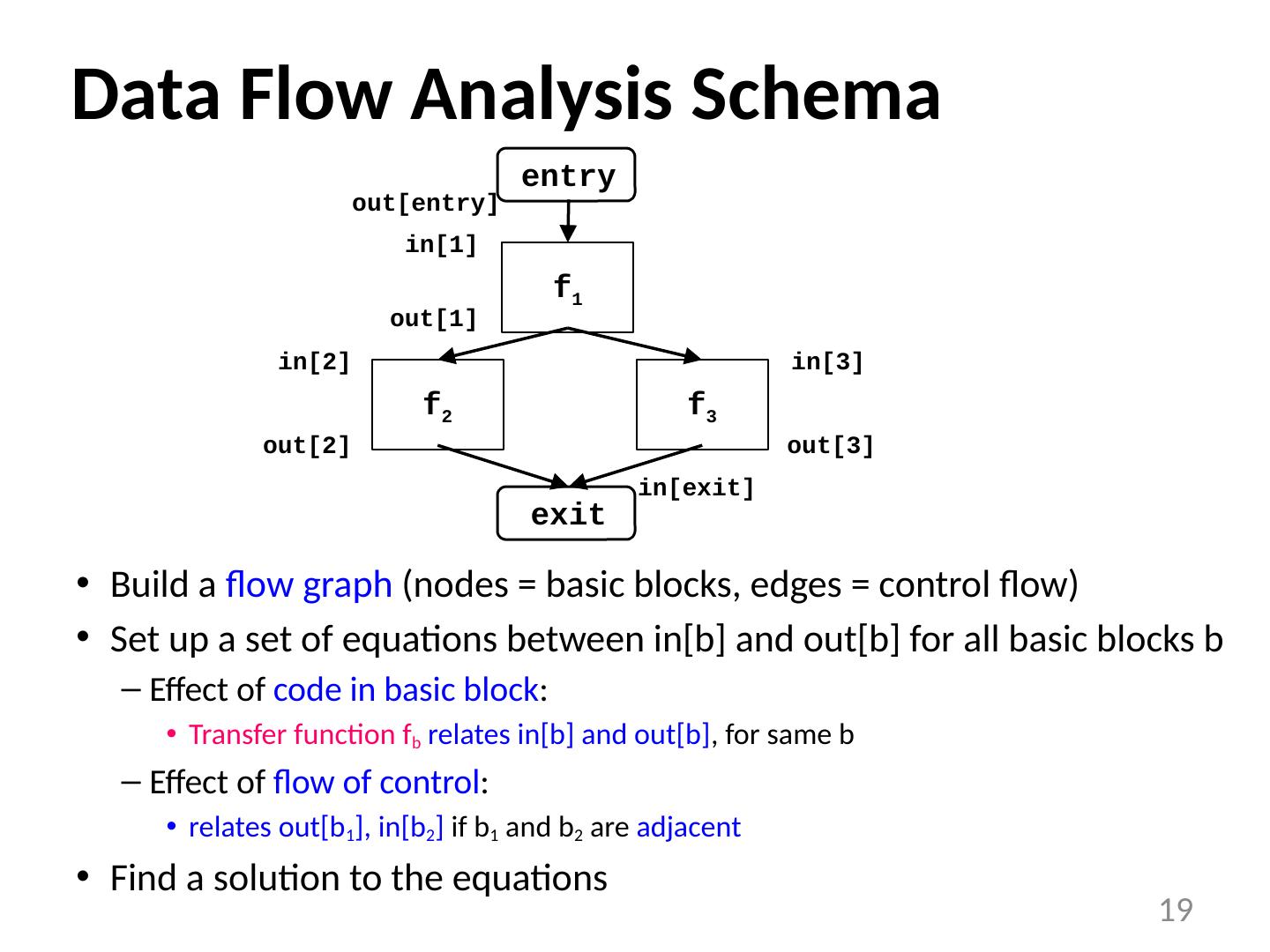 Data Flow Analysis Schema

entry

out[entry]

in[1]

$f_1$

out[1]

in[2]

in[3]

$f_2$

$f_3$

out[2]

out[3]

in[exit]

exit

• Build a flow graph (nodes = basic blocks, edges = control flow)
• Set up a set of equations between in[b] and out[b] for all basic blocks b
– Effect of code in basic block:
• Transfer function $f_b$ relates in[b] and out[b], for same b
– Effect of flow of control:
• relates out[$b_1$], in[$b_2$] if $b_1$ and $b_2$ are adjacent
• Find a solution to the equations

19